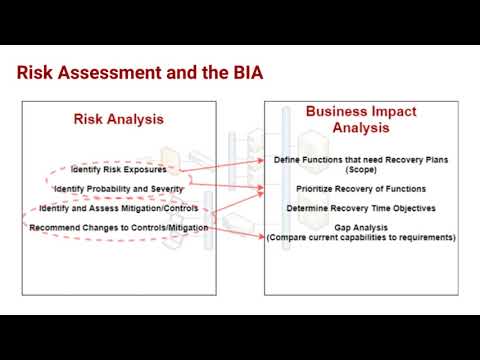 Risk Assessment and the BIA

Risk Analysis

Identify Risk Exposures

Identify Probability and Severity

Identify and Assess Mitigation/Controls

Recommend Changes to Controls/Mitigation

Business Impact Analysis

Define Functions that need Recovery Plans (Scope)

Prioritize Recovery of Functions

Determine Recovery Time Objectives

Gap Analysis (Compare current capabilities to requirements)